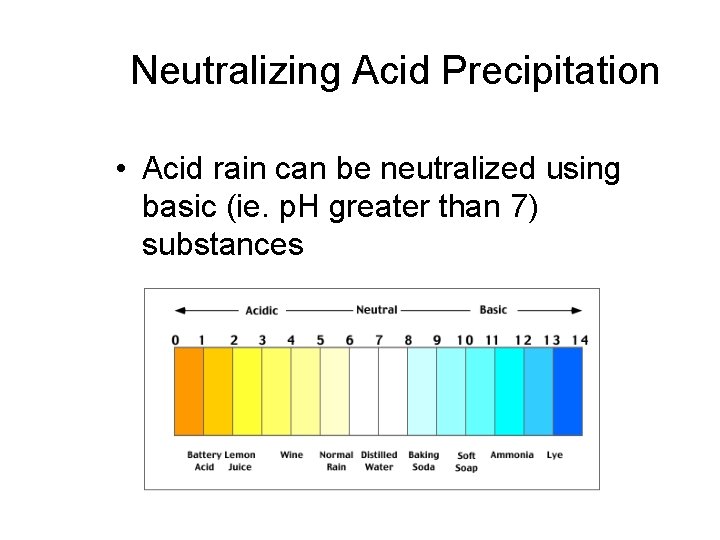 Neutralizing Acid Precipitation

• Acid rain can be neutralized using basic (ie. pH greater than 7) substances

Acidic Neutral Basic

0 1 2 3 4 5 6 7 8 9 10 11 12 13 14

Battery Acid
Lemon Juice
Wine
Normal Rain
Distilled Water
Baking Soda
Soft Soap
Ammonia
Lye